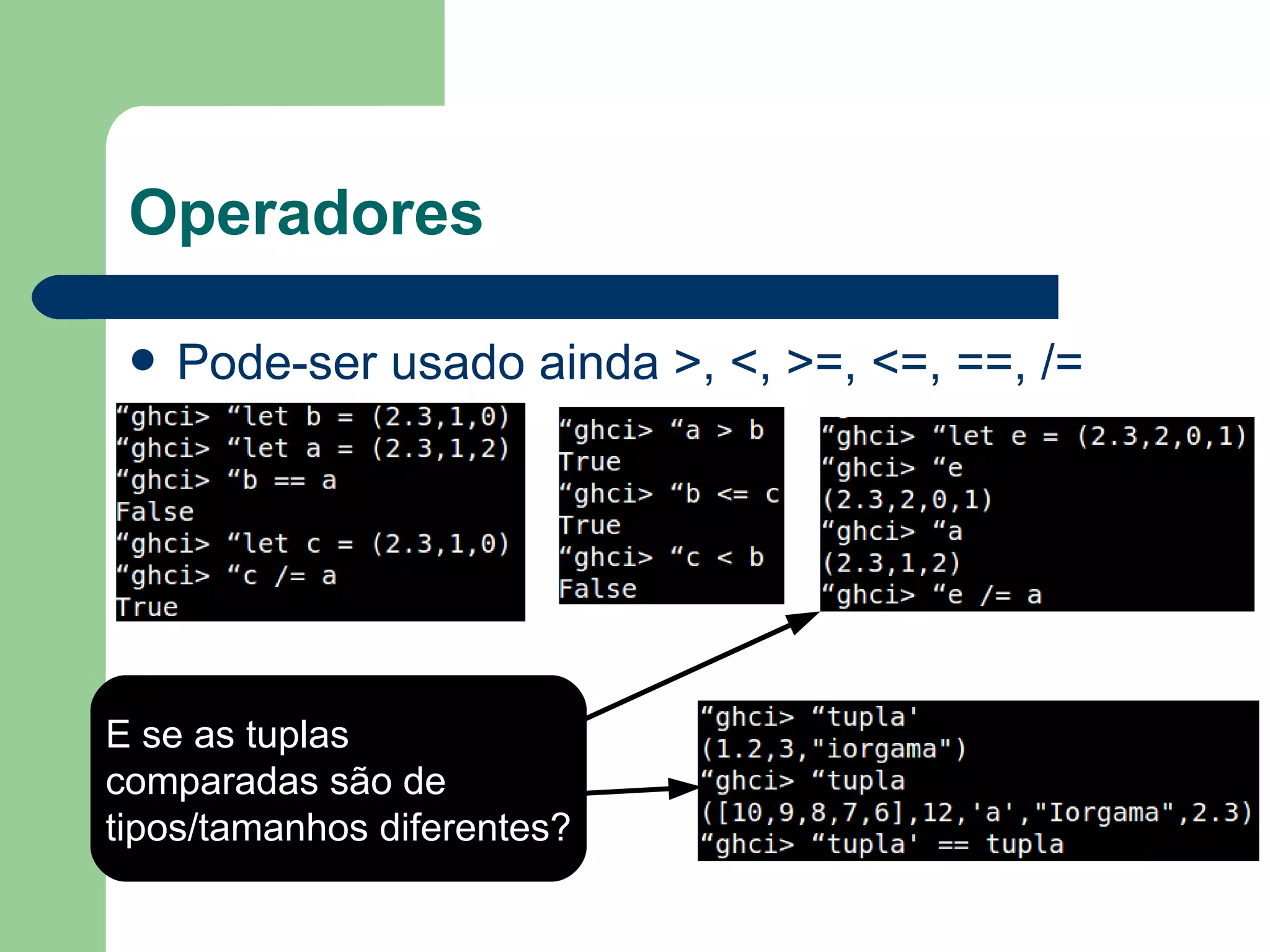 Operadores

● Pode-ser usado ainda >, <, >=, <=, ==, /=

“ghci> “let b = (2.3,1,0)
“ghci> “let a = (2.3,1,2)
“ghci> “b == a
False
“ghci> “let c = (2.3,1,0)
“ghci> “c /= a
True

“ghci> “a > b
True
“ghci> “b <= c
True
“ghci> “c < b
False

“ghci> “let e = (2.3,2,0,1)
“ghci> “e
(2.3,2,0,1)
“ghci> “a
(2.3,1,2)
“ghci> “e /= a

E se as tuplas comparadas são de tipos/tamanhos diferentes?

“ghci> “tupla'
(1.2,3,"iorgama")
“ghci> “tupla
([10,9,8,7,6],12,'a',"Iorgama",2.3)
“ghci> “tupla' == tupla